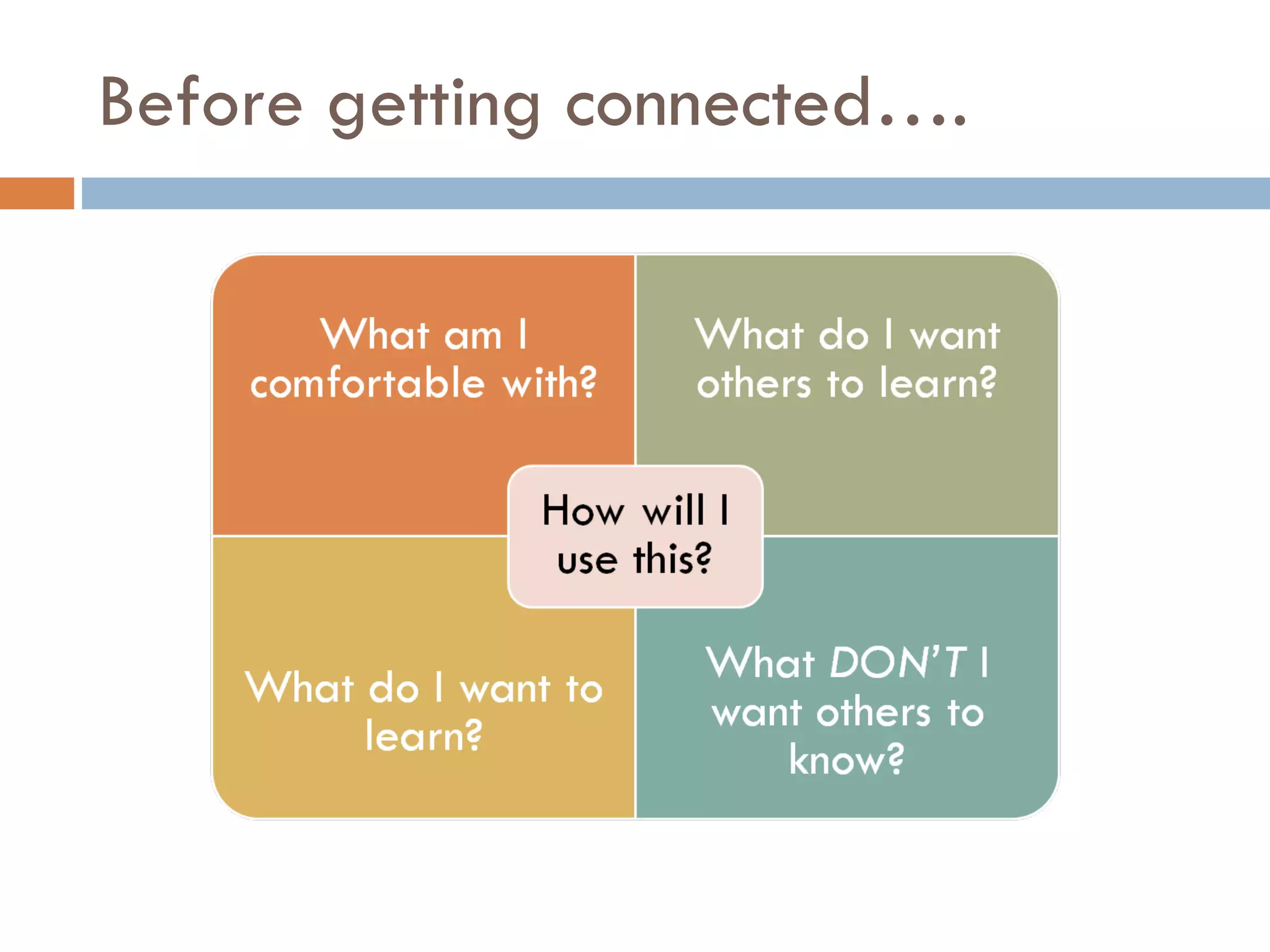 Before getting connected….

What am I comfortable with?

What do I want others to learn?

How will I use this?

What do I want to learn?

What DON'T I want others to know?